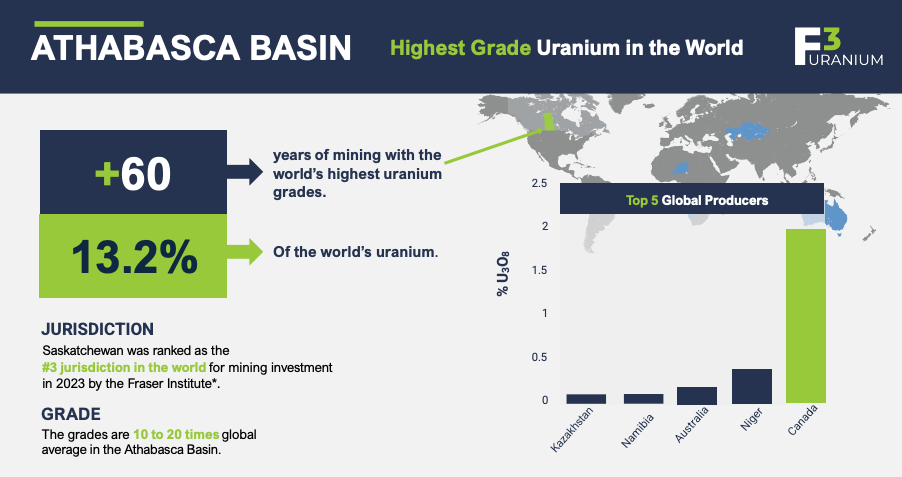 ATHABASCA BASIN

Highest Grade Uranium in the World

F3 URANIUM

+60

years of mining with the world's highest uranium grades.

13.2%

Of the world's uranium.

JURISDICTION

Saskatchewan was ranked as the #3 jurisdiction in the world for mining investment in 2023 by the Fraser Institute*.

GRADE

The grades are 10 to 20 times global average in the Athabasca Basin.

Top 5 Global Producers

% $U_3O_8$

2.5
2
1.5
1
0.5
0

Kazakhstan
Namibia
Australia
Niger
Canada